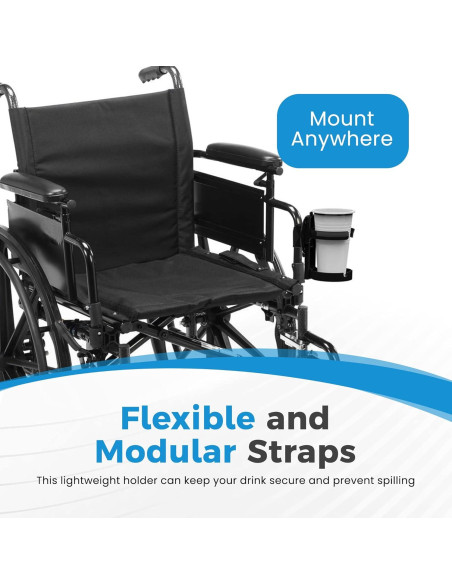 Mount Anywhere

Flexible and Modular Straps

This lightweight holder can keep your drink secure and prevent spilling